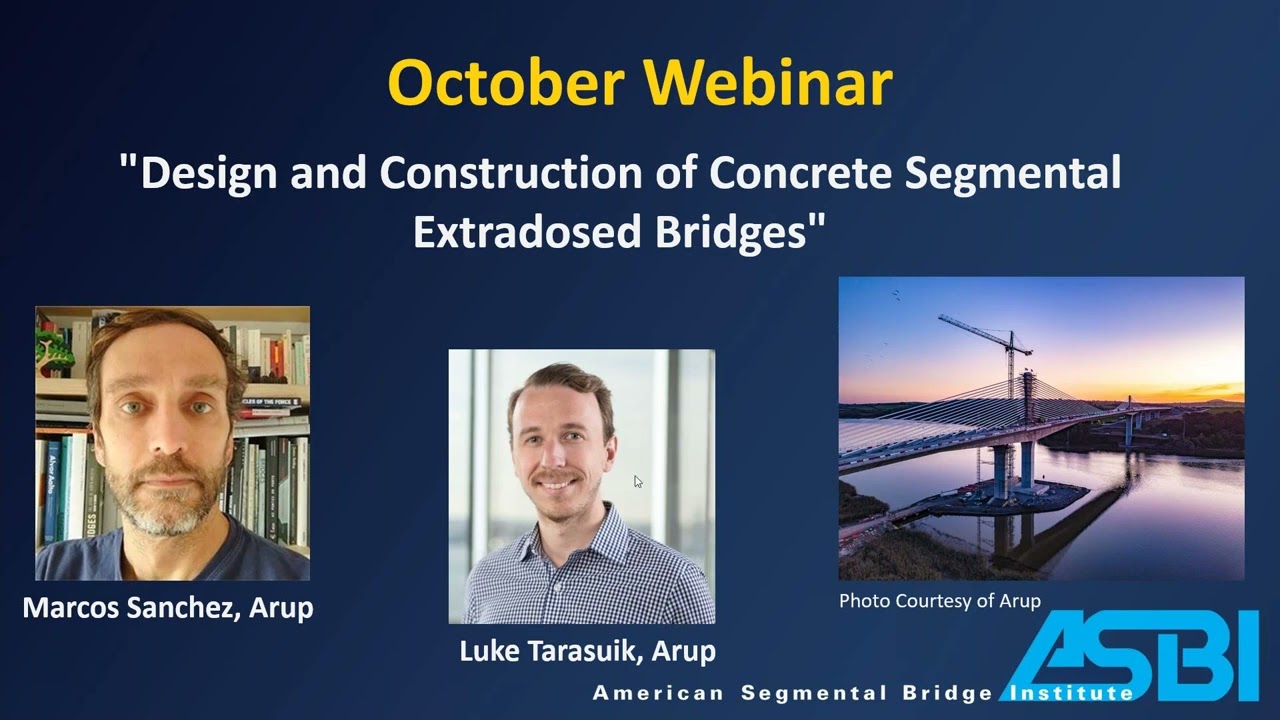 October Webinar

"Design and Construction of Concrete Segmental Extradosed Bridges"

Marcos Sanchez, Arup

Luke Tarasuik, Arup

Photo Courtesy of Arup

ASBI

American Segmental Bridge Institute